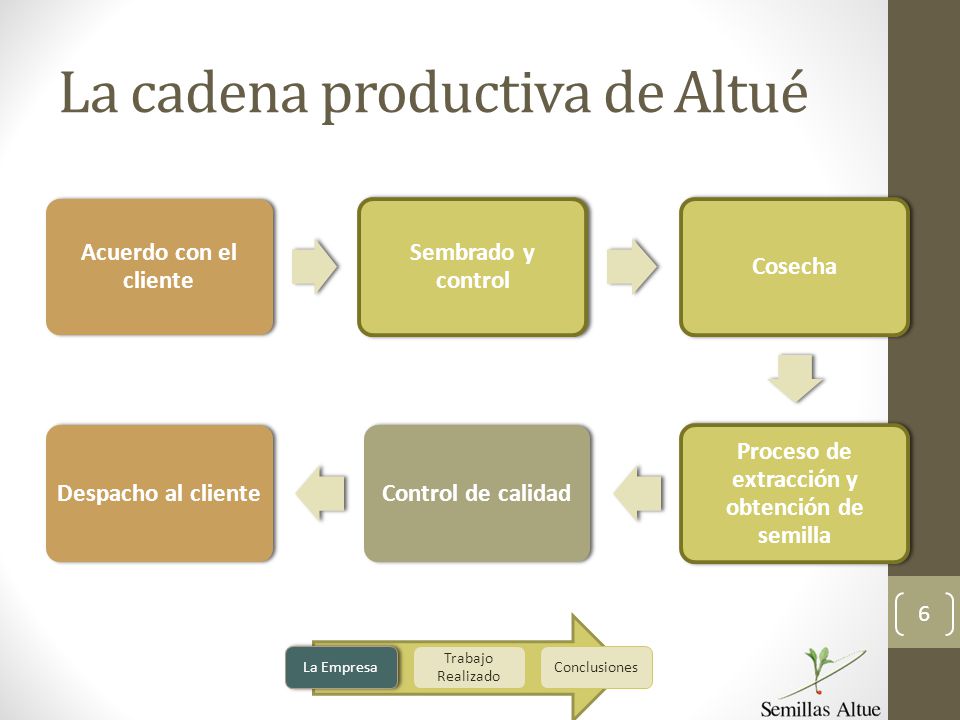 La cadena productiva de Altué

Acuerdo con el cliente

Sembrado y control

Cosecha

Proceso de extracción y obtención de semilla

Control de calidad

Despacho al cliente

6

La Empresa

Trabajo Realizado

Conclusiones

Semillas Altue